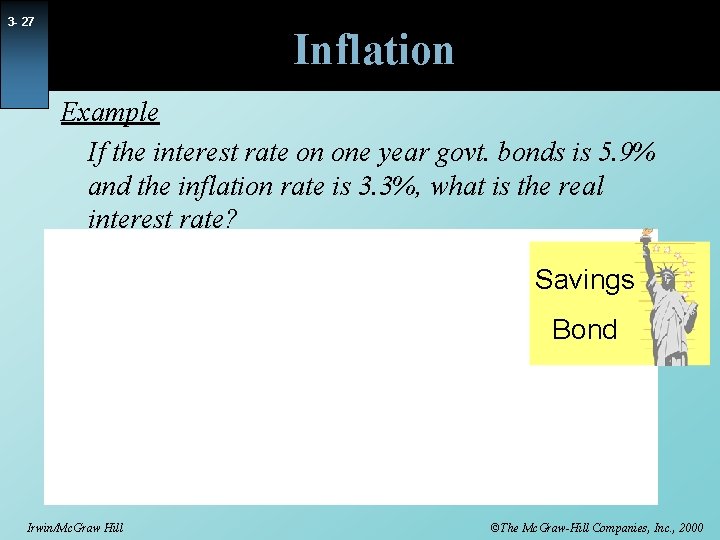 3- 27

Inflation

Example

If the interest rate on one year govt. bonds is 5.9% and the inflation rate is 3.3%, what is the real interest rate?

Savings
Bond

Irwin/McGraw Hill

©The McGraw-Hill Companies, Inc., 2000